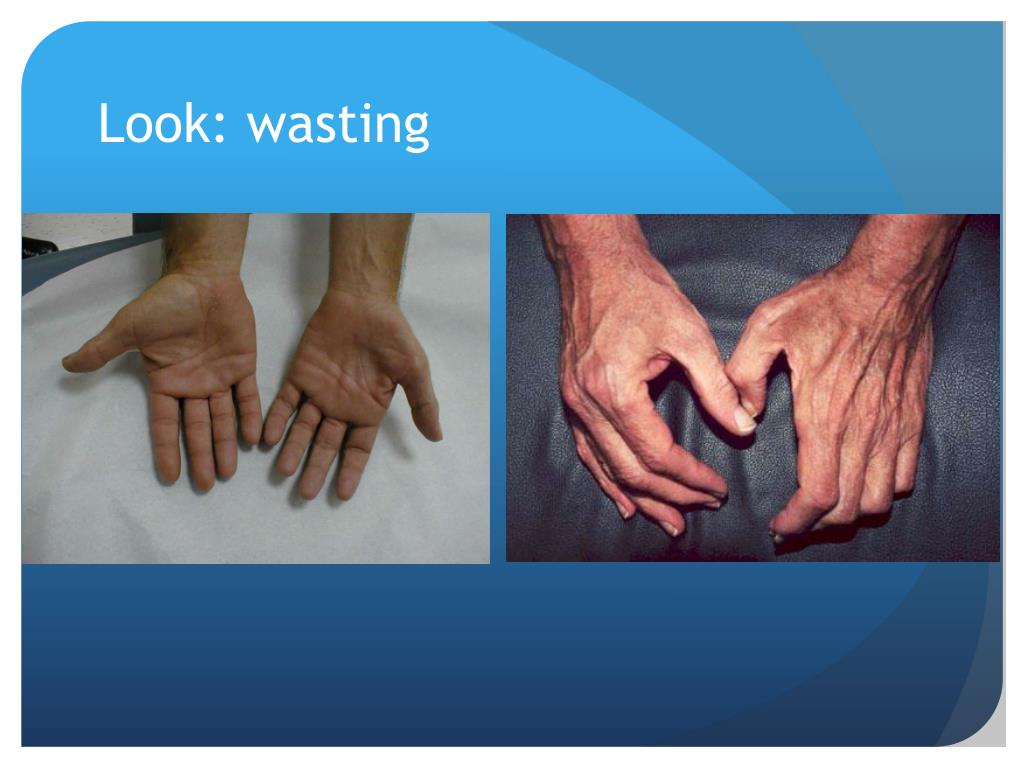 Look: wasting